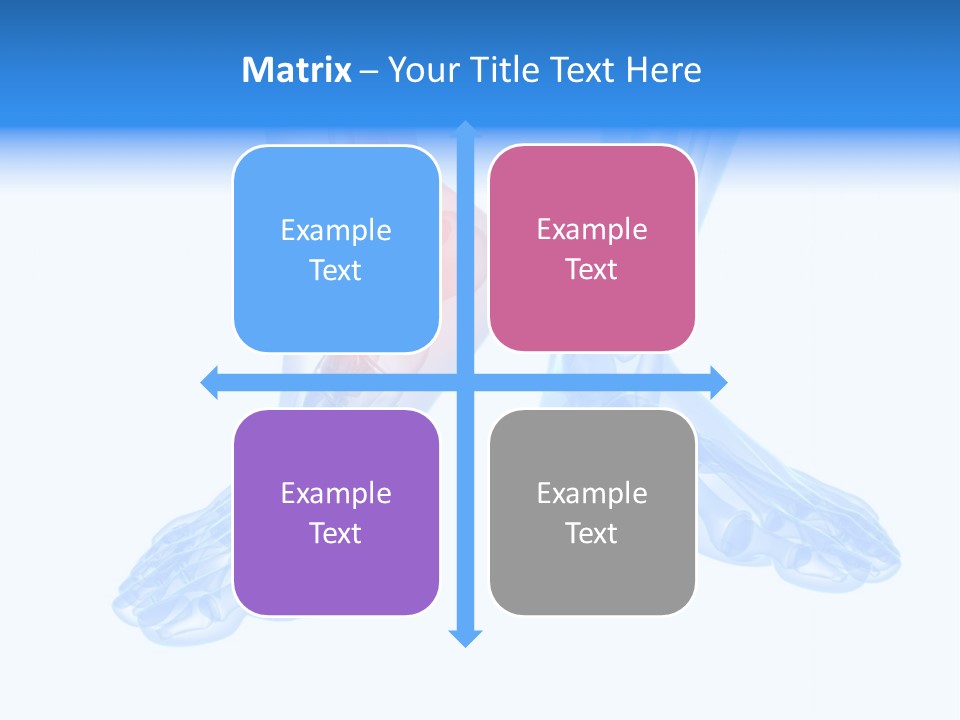 Matrix – Your Title Text Here

Example Text

Example Text

Example Text

Example Text